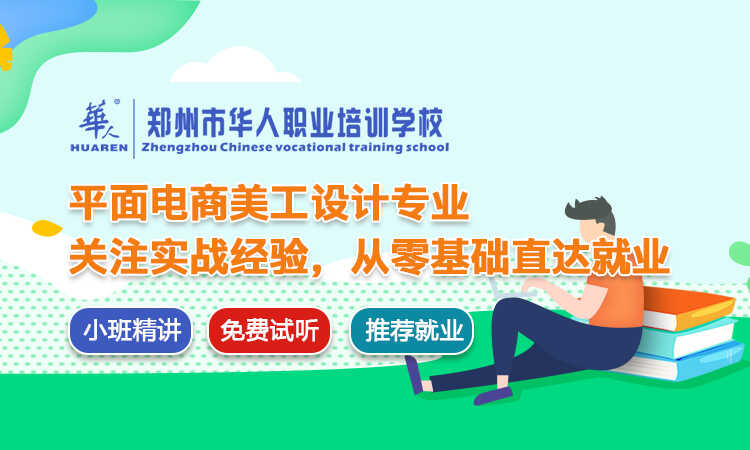 華人
HUAREN
郑州市华人职业培训学校
Zhengzhou Chinese vocational training school

平面电商美工设计专业
关注实战经验，从零基础直达就业

小班精讲
免费试听
推荐就业